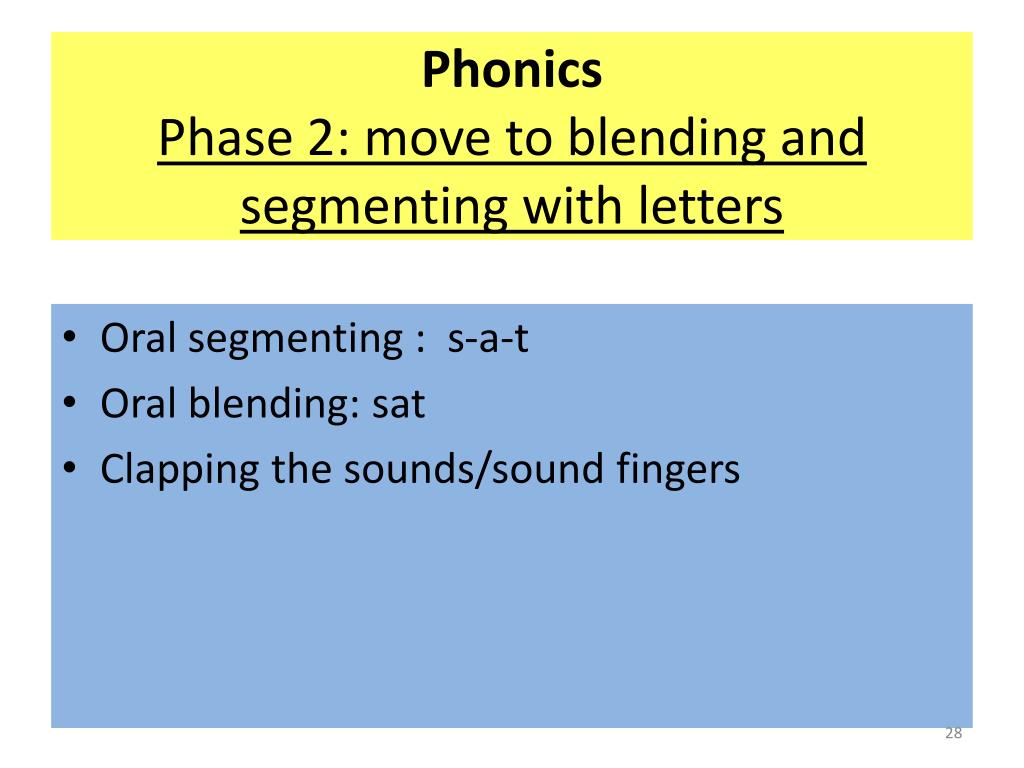 Phonics
Phase 2: move to blending and segmenting with letters

• Oral segmenting : s-a-t
• Oral blending: sat
• Clapping the sounds/sound fingers

28